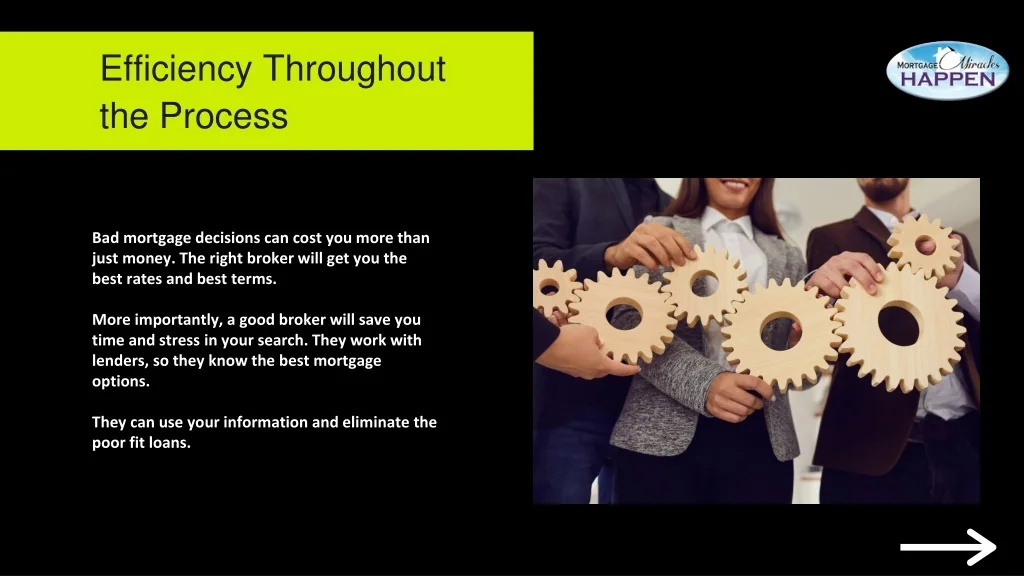 Efficiency Throughout the Process

MORTGAGE Miracles HAPPEN

Bad mortgage decisions can cost you more than just money. The right broker will get you the best rates and best terms.

More importantly, a good broker will save you time and stress in your search. They work with lenders, so they know the best mortgage options.

They can use your information and eliminate the poor fit loans.